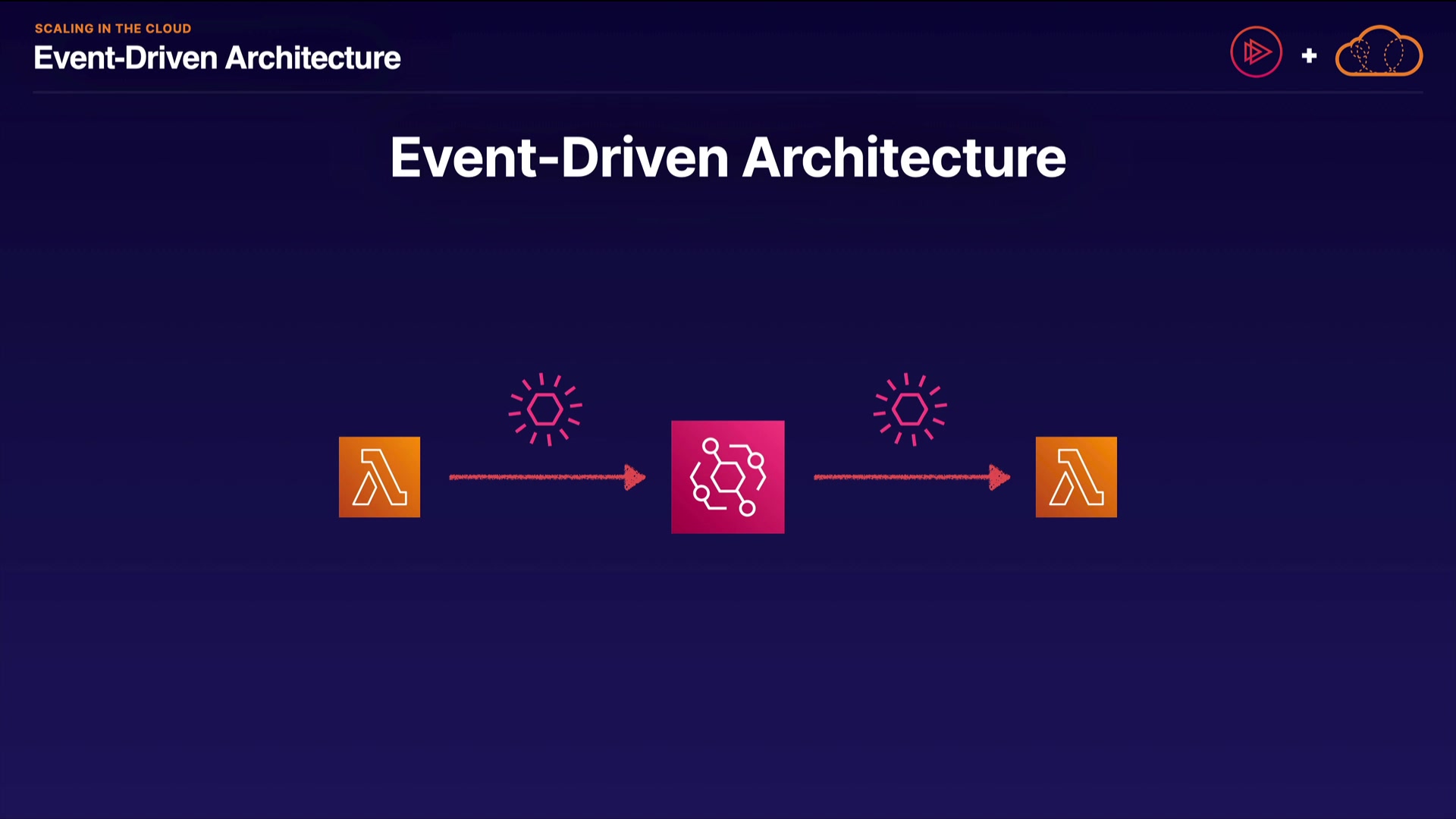 SCALING IN THE CLOUD
Event-Driven Architecture

+

Event-Driven Architecture